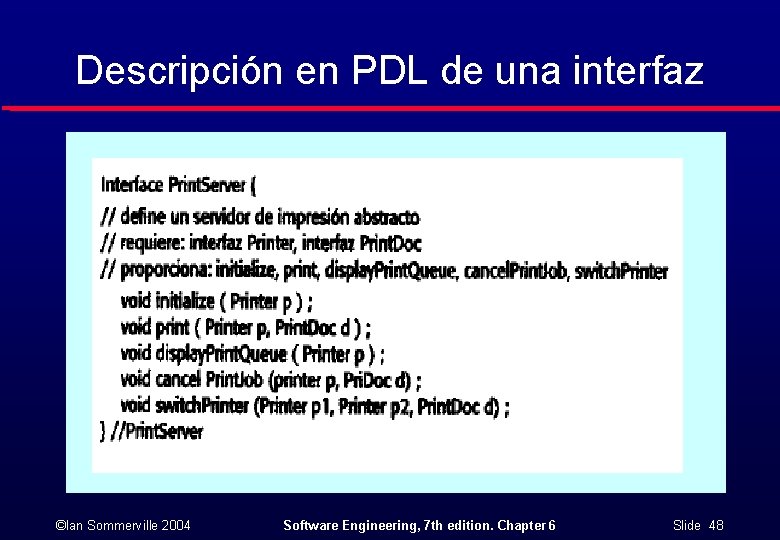 Descripción en PDL de una interfaz

Interface PrintServer {
// define un servidor de impresión abstracto
// requiere: interfaz Printer, interfaz PrintDoc
// proporciona: initialize, print, displayPrintQueue, cancelPrintJob, switchPrinter
void initialize ( Printer p ) ;
void print ( Printer p, PrintDoc d ) ;
void displayPrintQueue ( Printer p ) ;
void cancel PrintJob (printer p, PriDoc d) ;
void switchPrinter (Printer p1, Printer p2, PrintDoc d) ;
} //PrintServer

©Ian Sommerville 2004

Software Engineering, 7th edition. Chapter 6

Slide 48